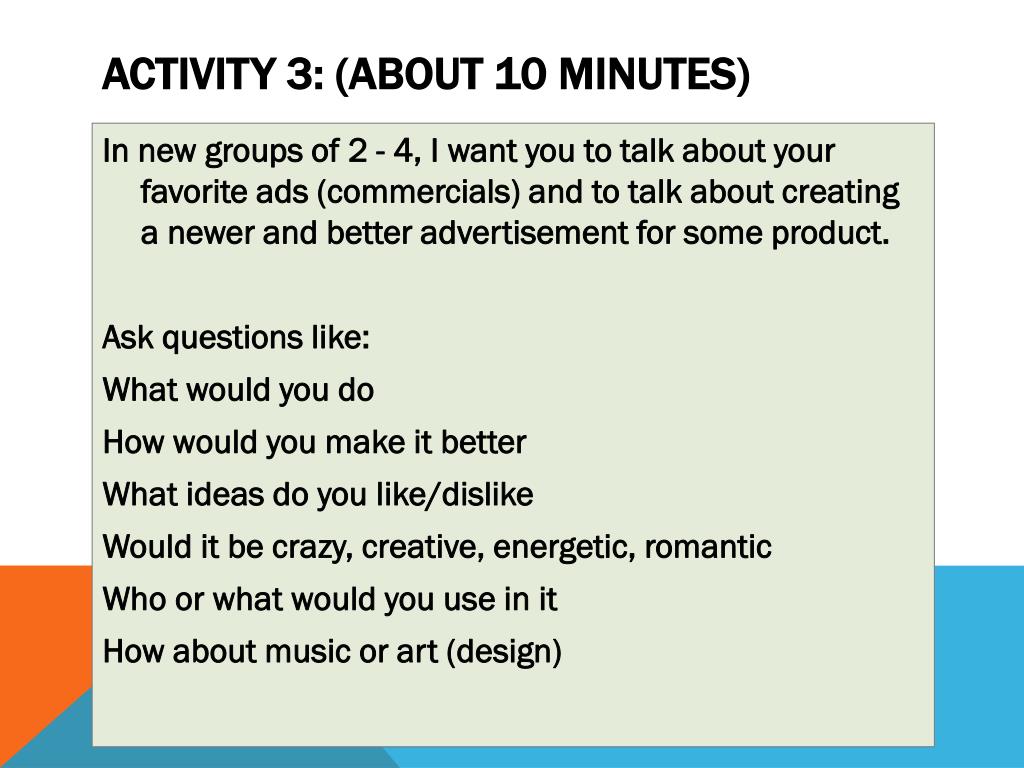 ACTIVITY 3: (ABOUT 10 MINUTES)

In new groups of 2 - 4, I want you to talk about your favorite ads (commercials) and to talk about creating a newer and better advertisement for some product.

Ask questions like:

What would you do

How would you make it better

What ideas do you like/dislike

Would it be crazy, creative, energetic, romantic

Who or what would you use in it

How about music or art (design)